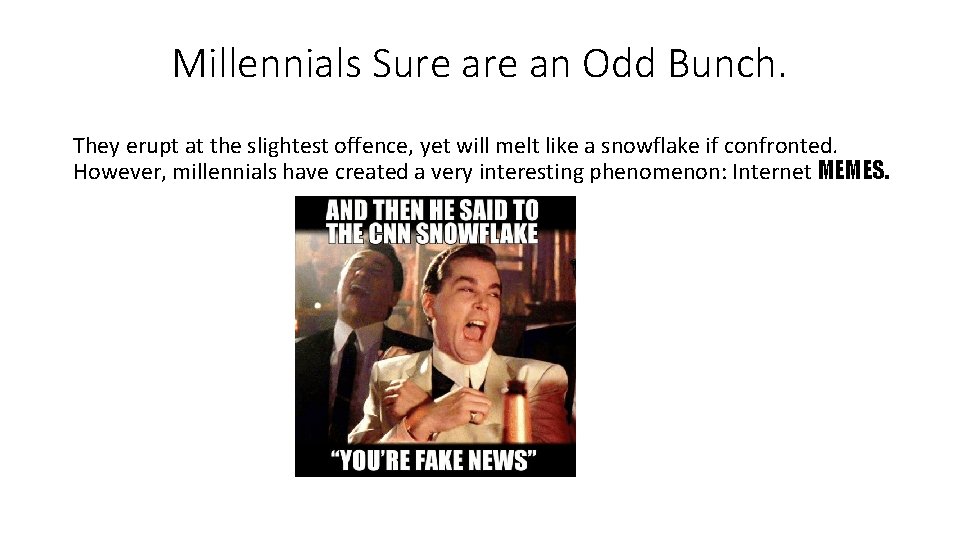 Millennials Sure are an Odd Bunch.

They erupt at the slightest offence, yet will melt like a snowflake if confronted. However, millennials have created a very interesting phenomenon: Internet MEMES.

AND THEN HE SAID TO THE CNN SNOWFLAKE

"YOU'RE FAKE NEWS"